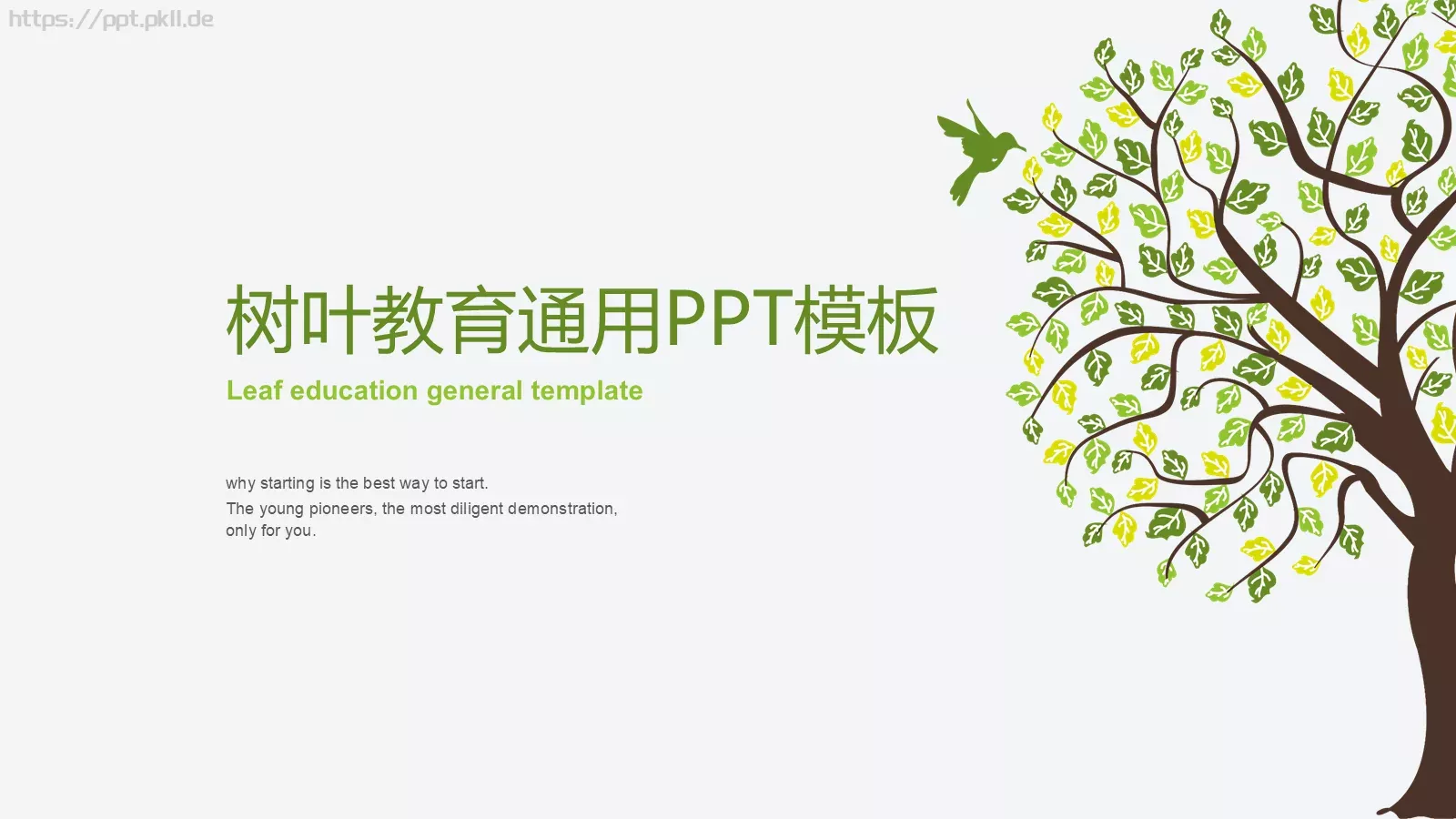 https://ppt.pkll.de

树叶教育通用PPT模板

Leaf education general template

why starting is the best way to start.
The young pioneers, the most diligent demonstration, only for you.